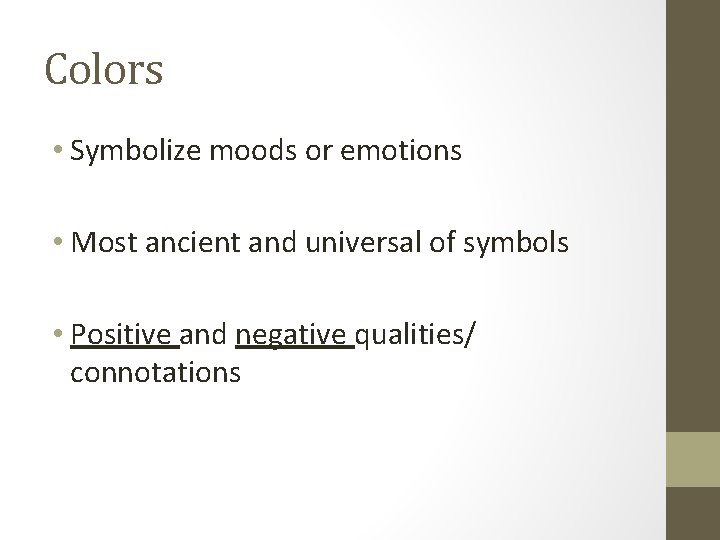 Colors

• Symbolize moods or emotions

• Most ancient and universal of symbols

• Positive and negative qualities/ connotations